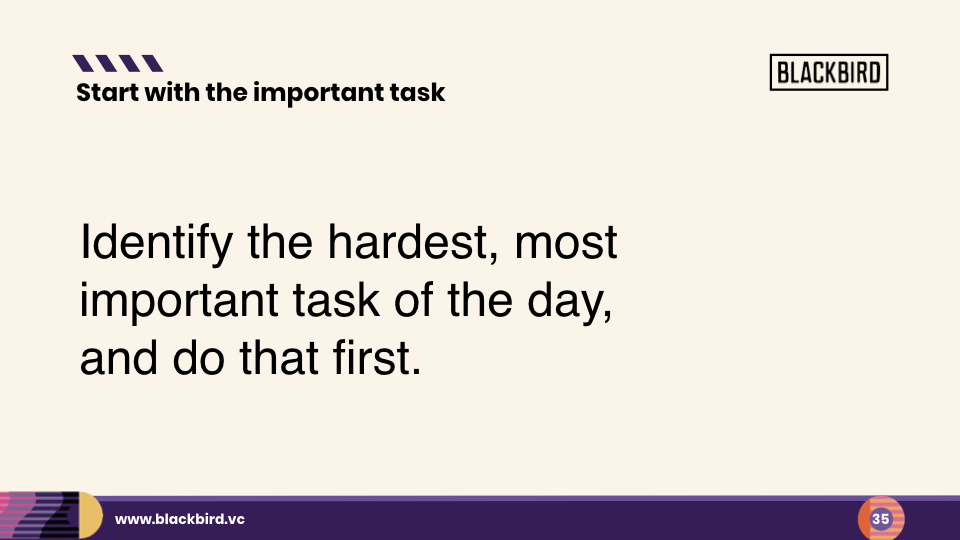 Start with the important task

BLACKBIRD

Identify the hardest, most important task of the day, and do that first.

www.blackbird.vc

35